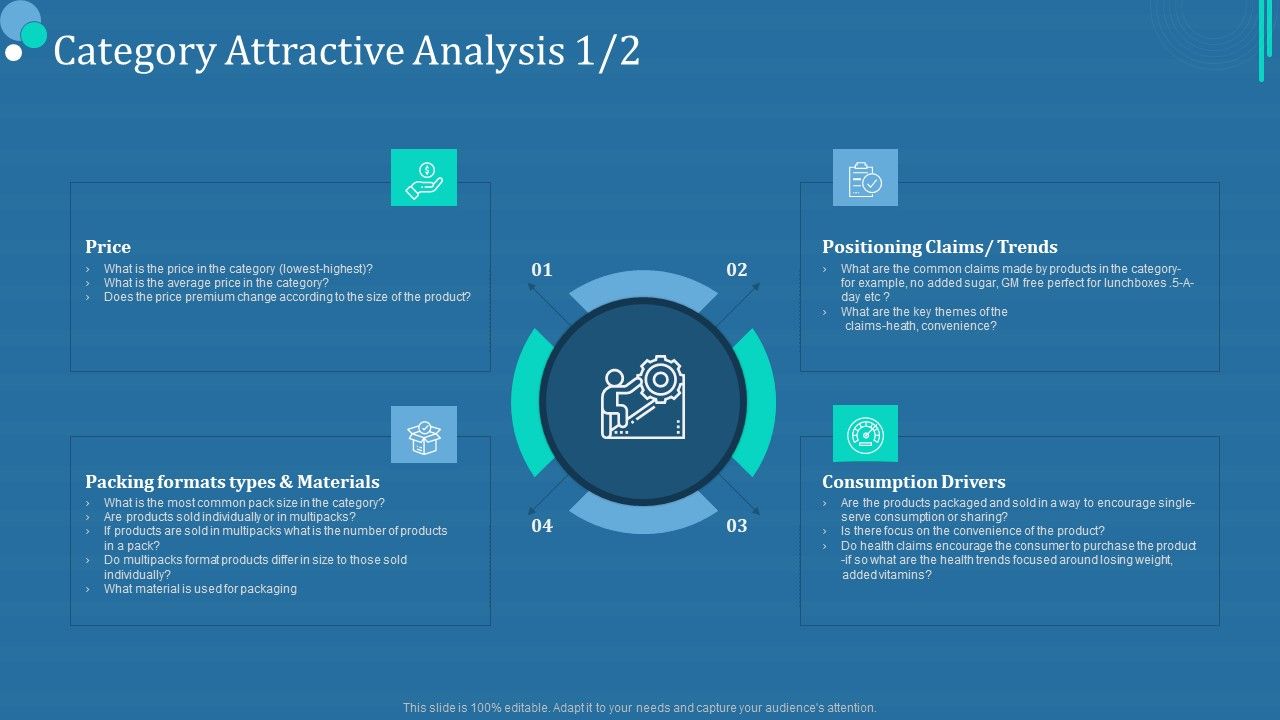 Category Attractive Analysis 1/2

Price
› What is the price in the category (lowest-highest)?
› What is the average price in the category?
› Does the price premium change according to the size of the product?

01

02

Positioning Claims / Trends
› What are the common claims made by products in the category- for example, no added sugar, GM free perfect for lunchboxes .5-A-day etc ?
› What are the key themes of the claims-heath, convenience?

Packing formats types & Materials
› What is the most common pack size in the category?
› Are products sold individually or in multipacks?
› If products are sold in multipacks what is the number of products in a pack?
› Do multipacks format products differ in size to those sold individually?
› What material is used for packaging

04

03

Consumption Drivers
› Are the products packaged and sold in a way to encourage single-serve consumption or sharing?
› Is there focus on the convenience of the product?
› Do health claims encourage the consumer to purchase the product -if so what are the health trends focused around losing weight, added vitamins?

This slide is 100% editable. Adapt it to your needs and capture your audience's attention.